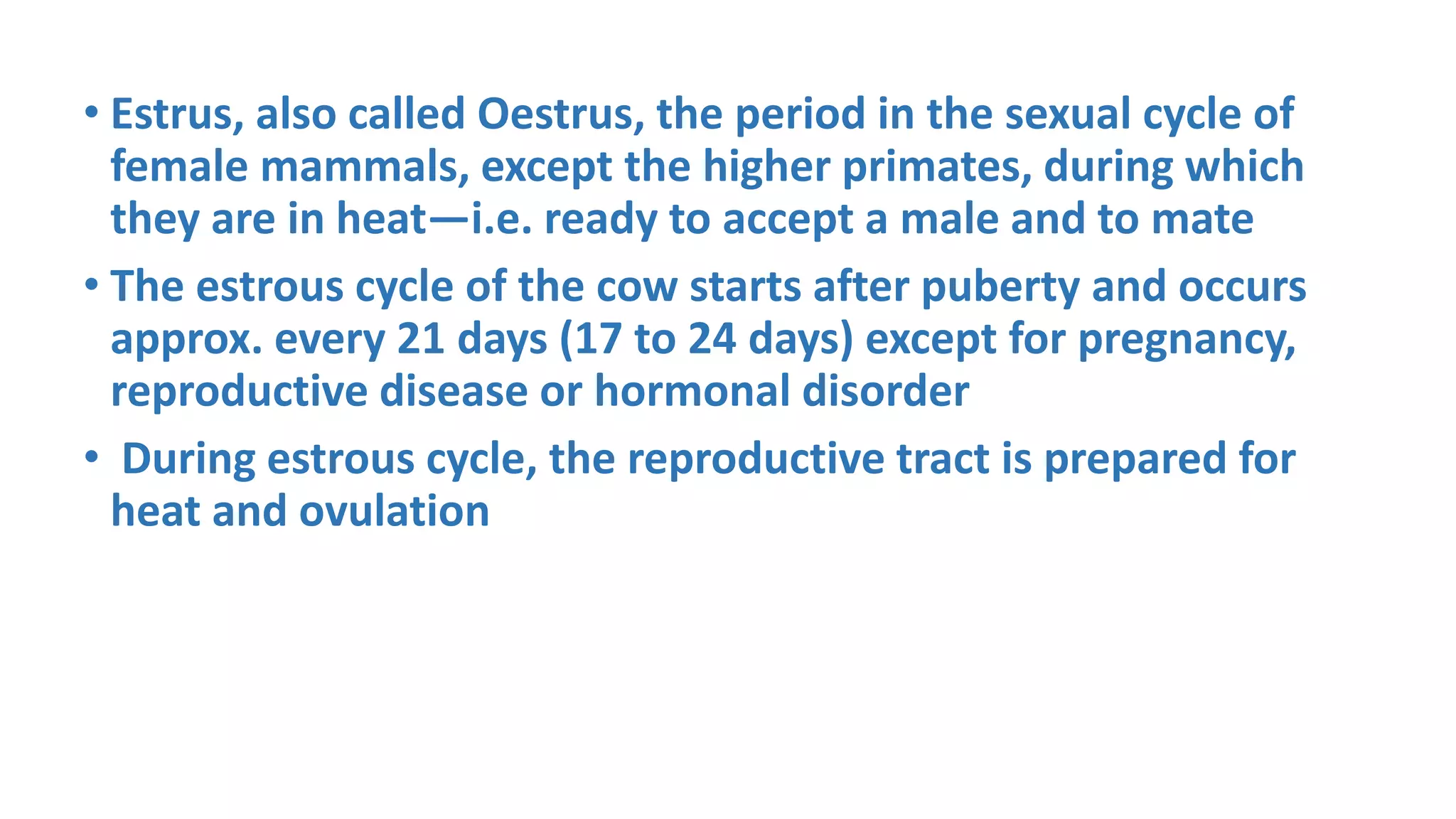 • Estrus, also called Oestrus, the period in the sexual cycle of female mammals, except the higher primates, during which they are in heat—i.e. ready to accept a male and to mate

• The estrous cycle of the cow starts after puberty and occurs approx. every 21 days (17 to 24 days) except for pregnancy, reproductive disease or hormonal disorder

• During estrous cycle, the reproductive tract is prepared for heat and ovulation